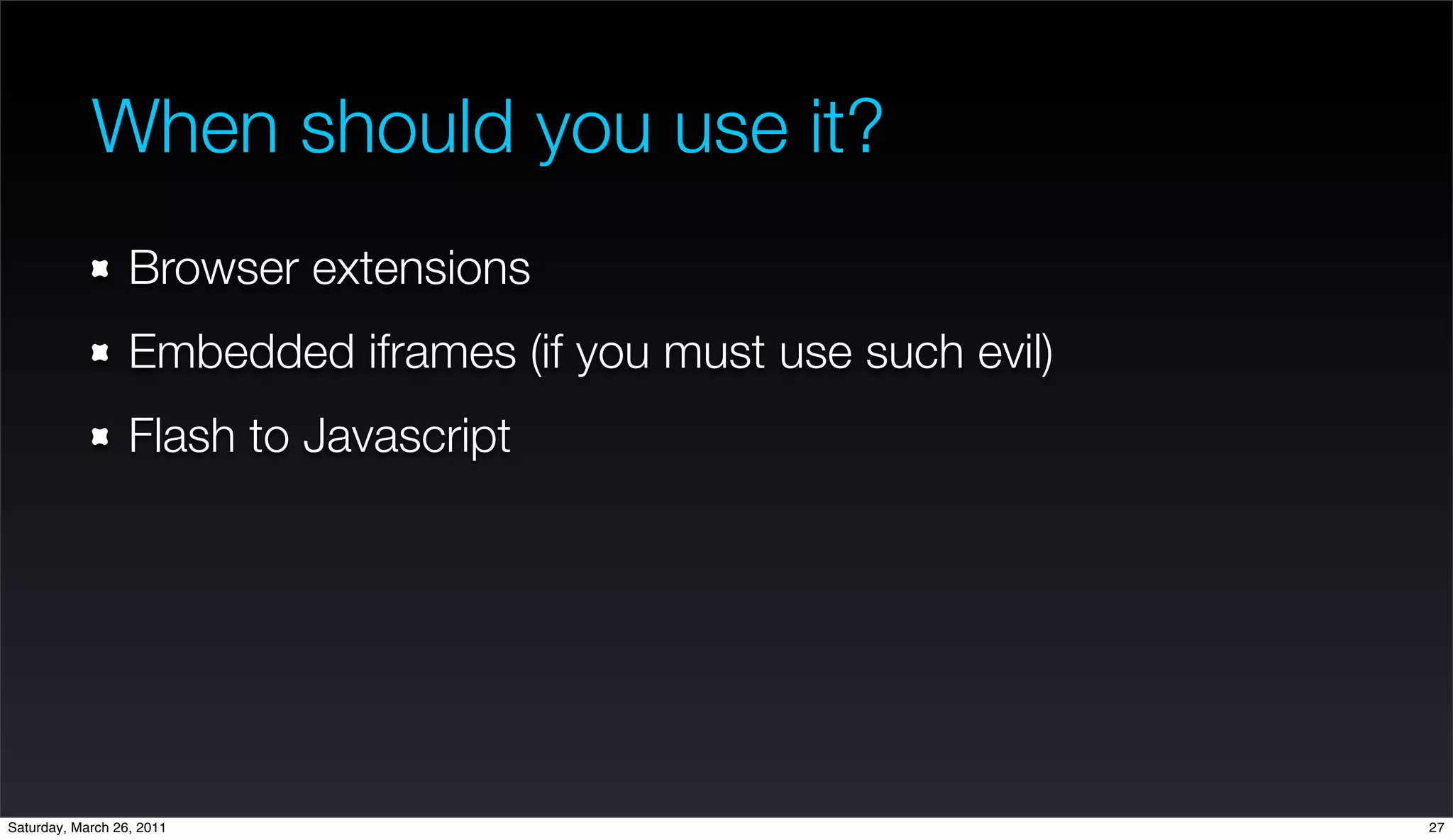 When should you use it?

- Browser extensions
- Embedded iframes (if you must use such evil)
- Flash to Javascript

Saturday, March 26, 2011

27